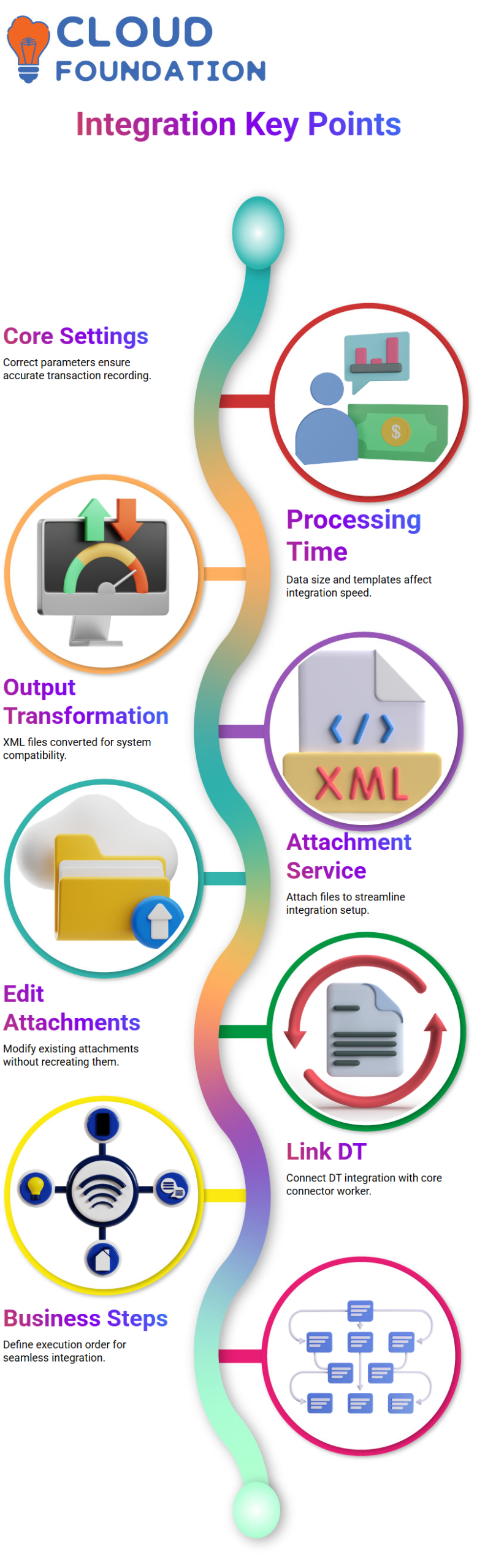 CLOUD FOUNDATION

Integration Key Points

Core Settings

Correct parameters ensure accurate transaction recording.

$

Processing Time

Data size and templates affect integration speed.

Output Transformation

XML files converted for system compatibility.

</>

XML

Attachment Service

Attach files to streamline integration setup.

Edit Attachments

Modify existing attachments without recreating them.

Link DT

Connect DT integration with core connector worker.

Business Steps

Define execution order for seamless integration.